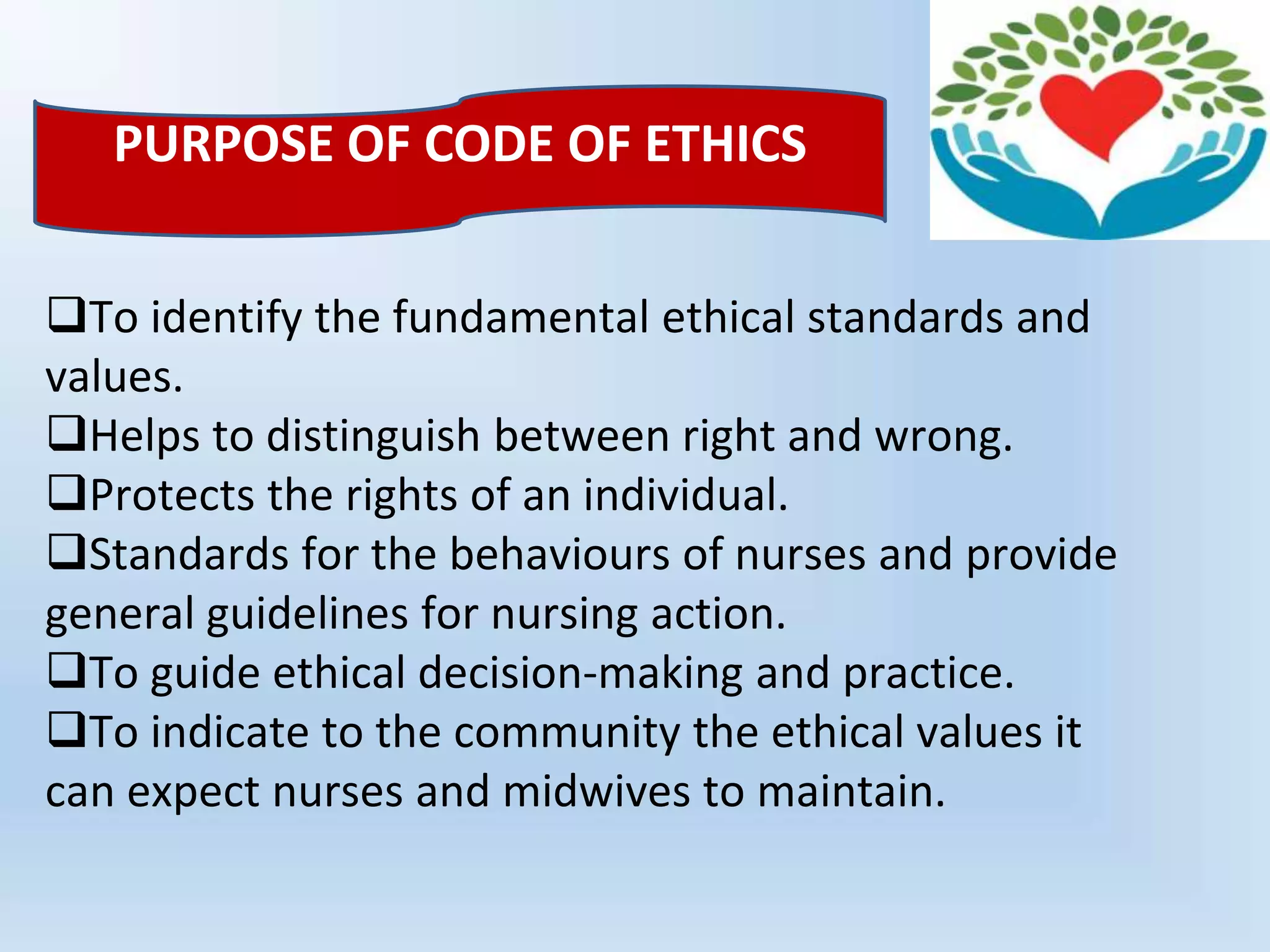 PURPOSE OF CODE OF ETHICS

❑To identify the fundamental ethical standards and values.
❑Helps to distinguish between right and wrong.
❑Protects the rights of an individual.
❑Standards for the behaviours of nurses and provide general guidelines for nursing action.
❑To guide ethical decision-making and practice.
❑To indicate to the community the ethical values it can expect nurses and midwives to maintain.